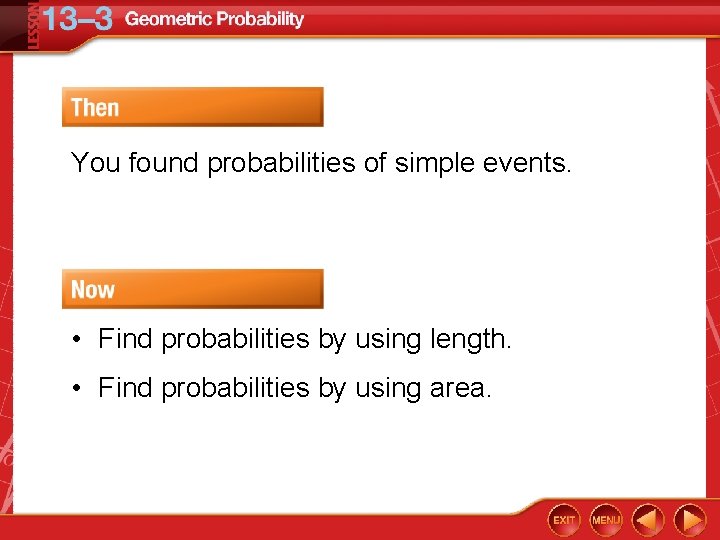 LESSON 13–3 Geometric Probability

Then

You found probabilities of simple events.

Now

• Find probabilities by using length.

• Find probabilities by using area.

EXIT MENU